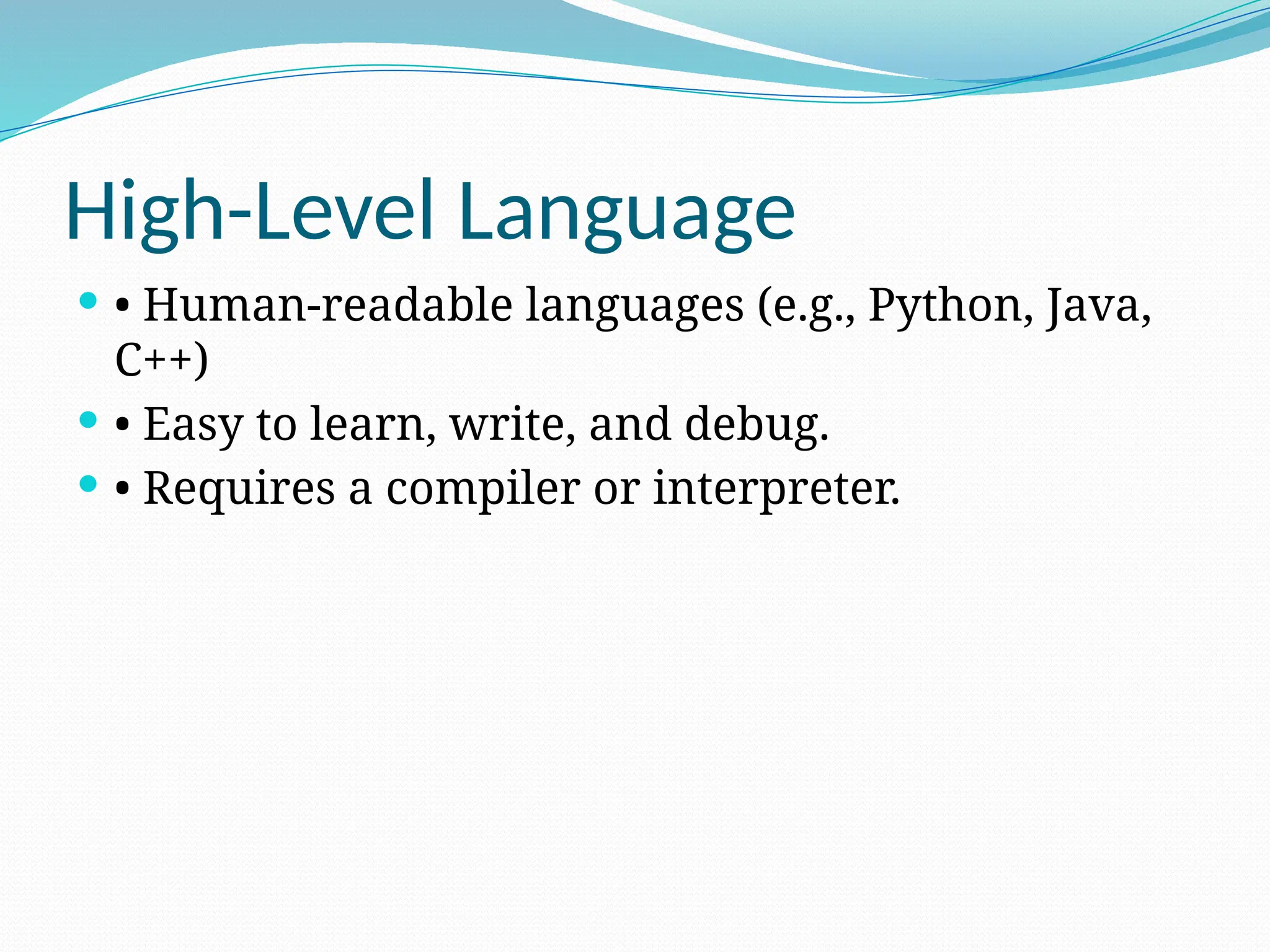 High-Level Language

• Human-readable languages (e.g., Python, Java, C++)

• Easy to learn, write, and debug.

• Requires a compiler or interpreter.